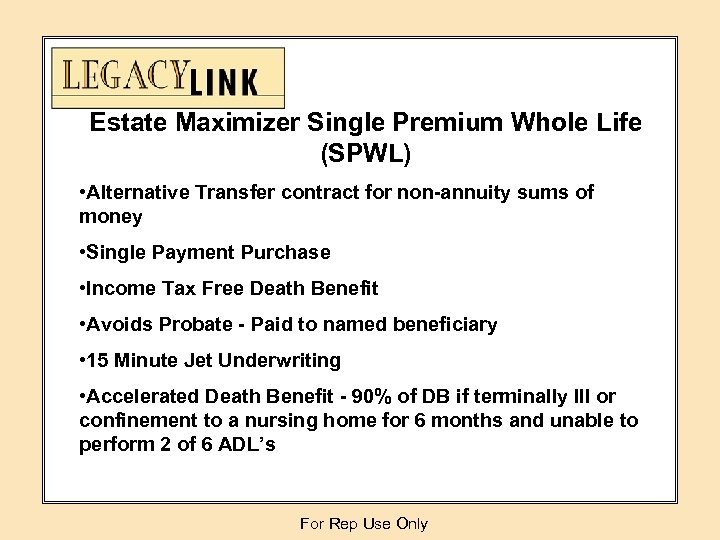 LEGACYLINK

Estate Maximizer Single Premium Whole Life (SPWL)

•Alternative Transfer contract for non-annuity sums of money

•Single Payment Purchase

•Income Tax Free Death Benefit

•Avoids Probate - Paid to named beneficiary

•15 Minute Jet Underwriting

•Accelerated Death Benefit - 90% of DB if terminally Ill or confinement to a nursing home for 6 months and unable to perform 2 of 6 ADL's

For Rep Use Only